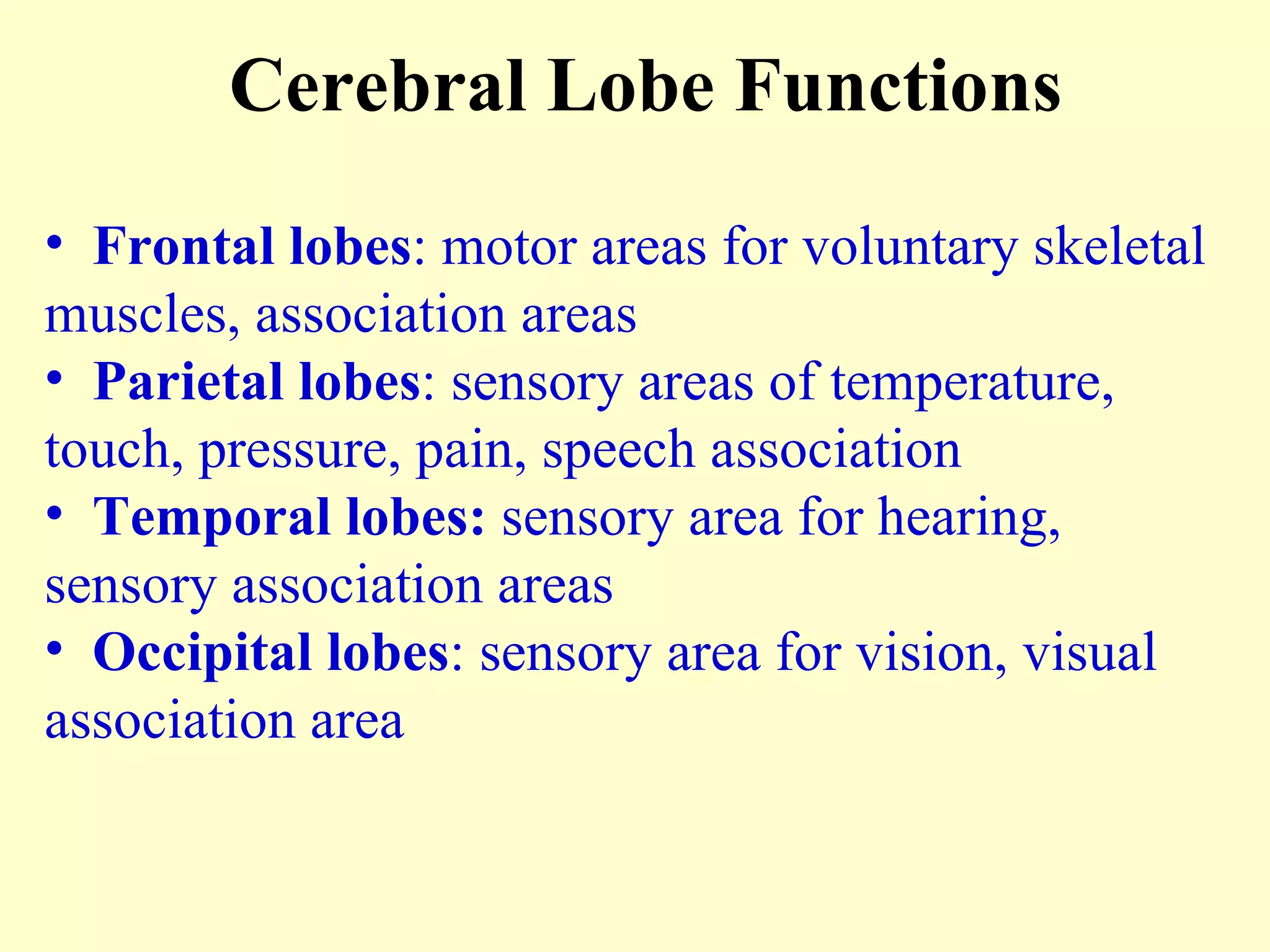 Cerebral Lobe Functions

• Frontal lobes: motor areas for voluntary skeletal muscles, association areas
• Parietal lobes: sensory areas of temperature, touch, pressure, pain, speech association
• Temporal lobes: sensory area for hearing, sensory association areas
• Occipital lobes: sensory area for vision, visual association area